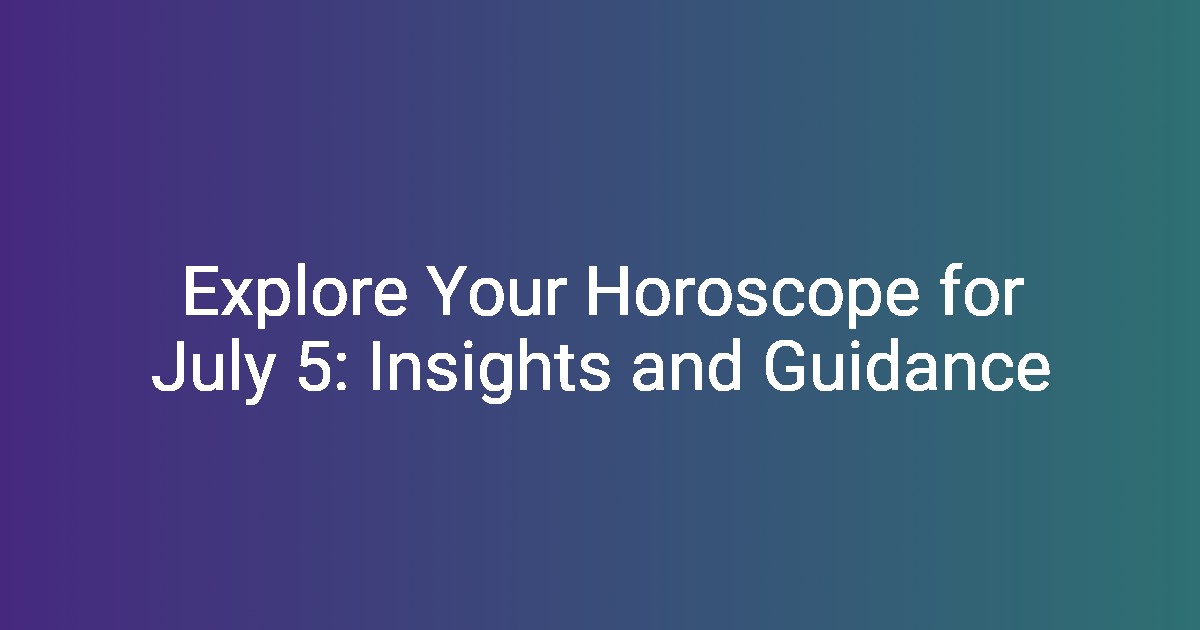 Explore Your Horoscope for July 5: Insights and Guidance